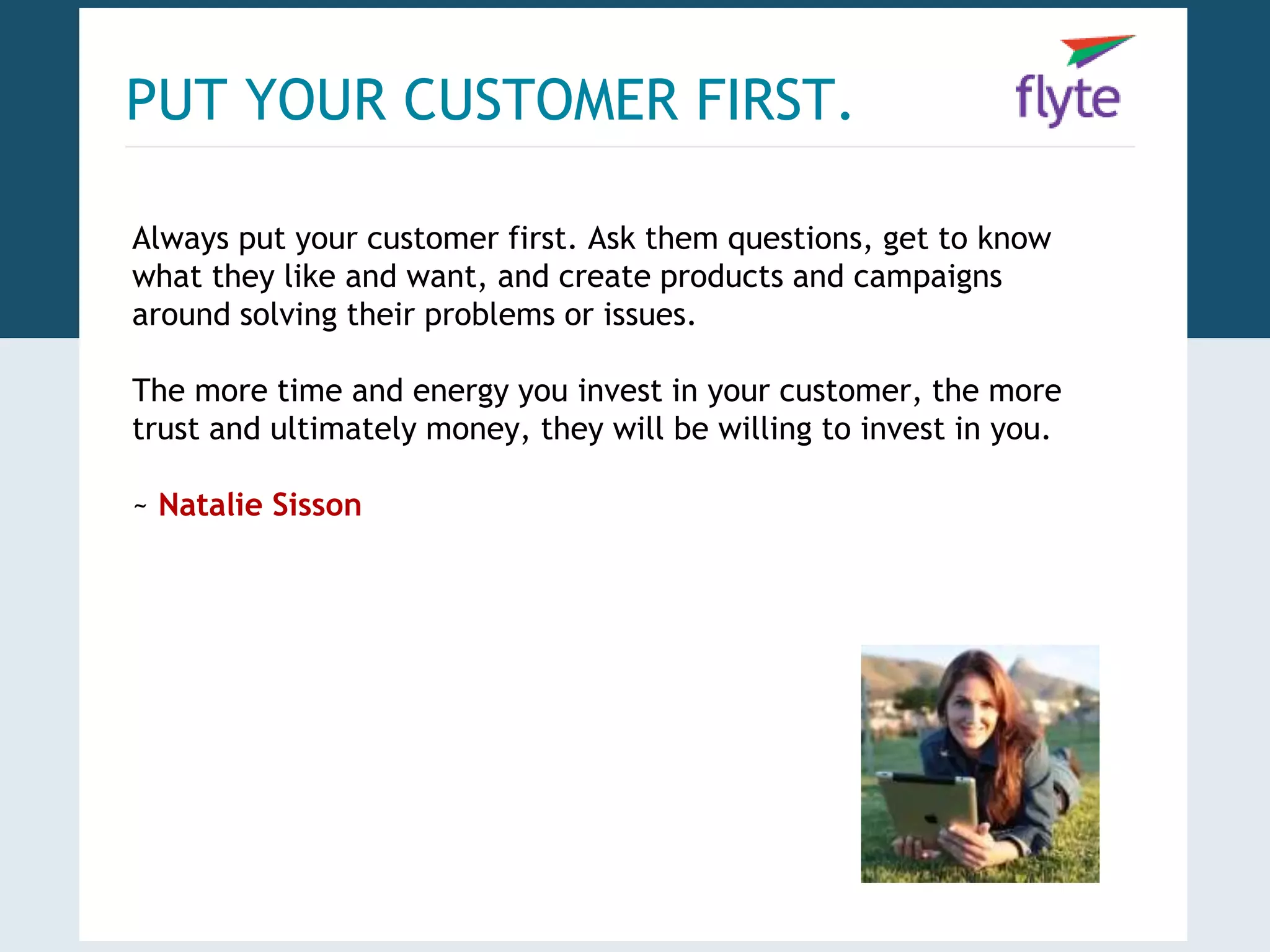 PUT YOUR CUSTOMER FIRST.

flyte

Always put your customer first. Ask them questions, get to know what they like and want, and create products and campaigns around solving their problems or issues.

The more time and energy you invest in your customer, the more trust and ultimately money, they will be willing to invest in you.

~ Natalie Sisson